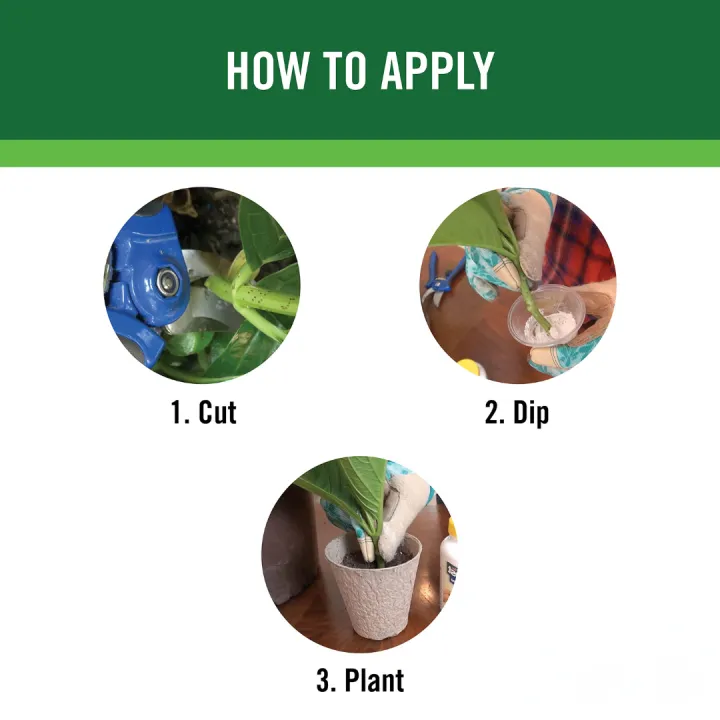 HOW TO APPLY

1. Cut

2. Dip

3. Plant